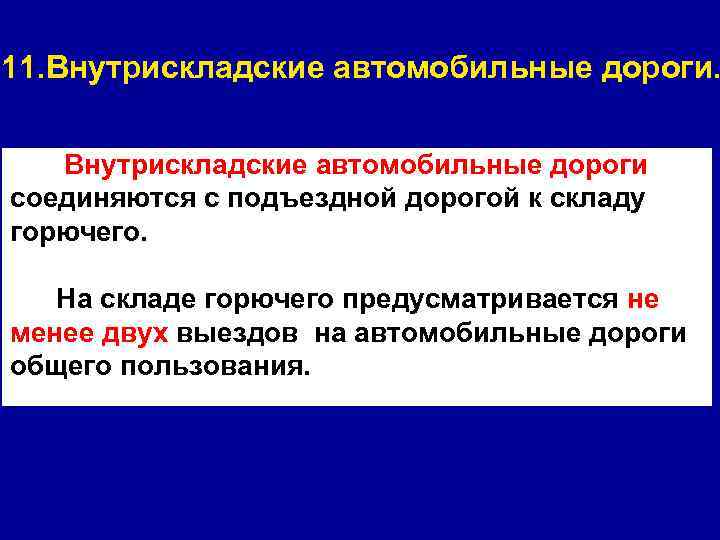 11.Внутрискладские автомобильные дороги.

Внутрискладские автомобильные дороги соединяются с подъездной дорогой к складу горючего.

На складе горючего предусматривается не менее двух выездов на автомобильные дороги общего пользования.